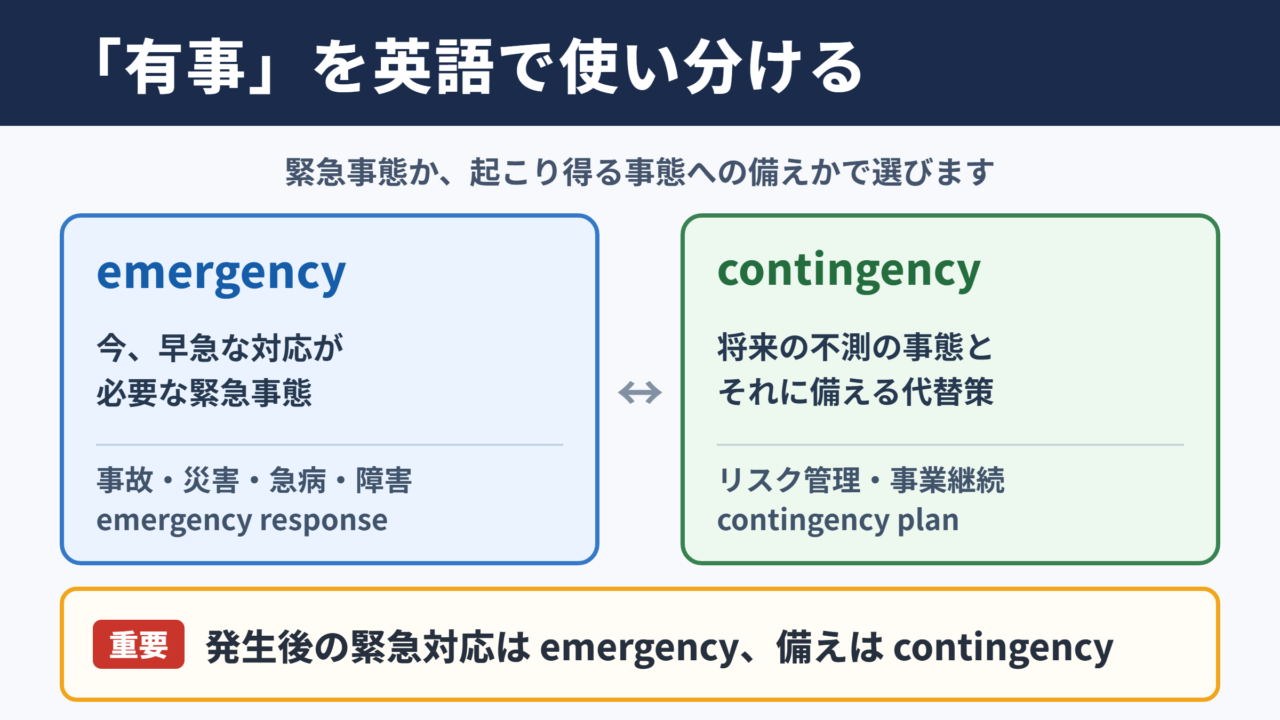 「有事」を英語で使い分ける

緊急事態か、起こり得る事態への備えかで選びます

emergency

今、早急な対応が必要な緊急事態

事故・災害・急病・障害
emergency response

↔

contingency

将来の不測の事態とそれに備える代替策

リスク管理・事業継続
contingency plan

重要 発生後の緊急対応は emergency、備えは contingency